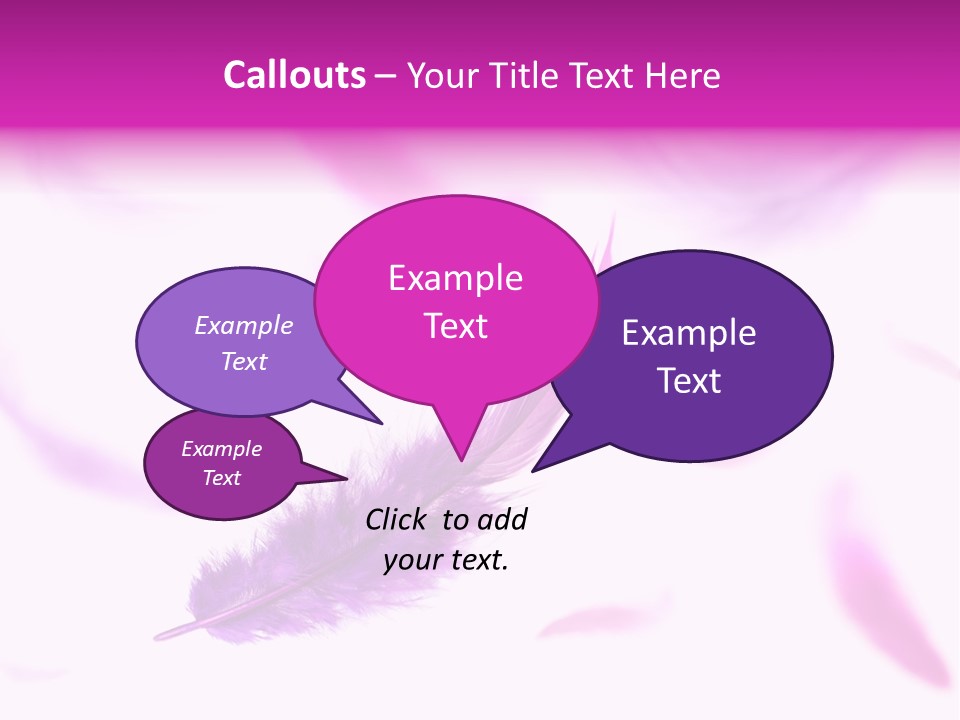 Callouts – Your Title Text Here

Example Text

Example Text

Example Text

Example Text

Click to add your text.